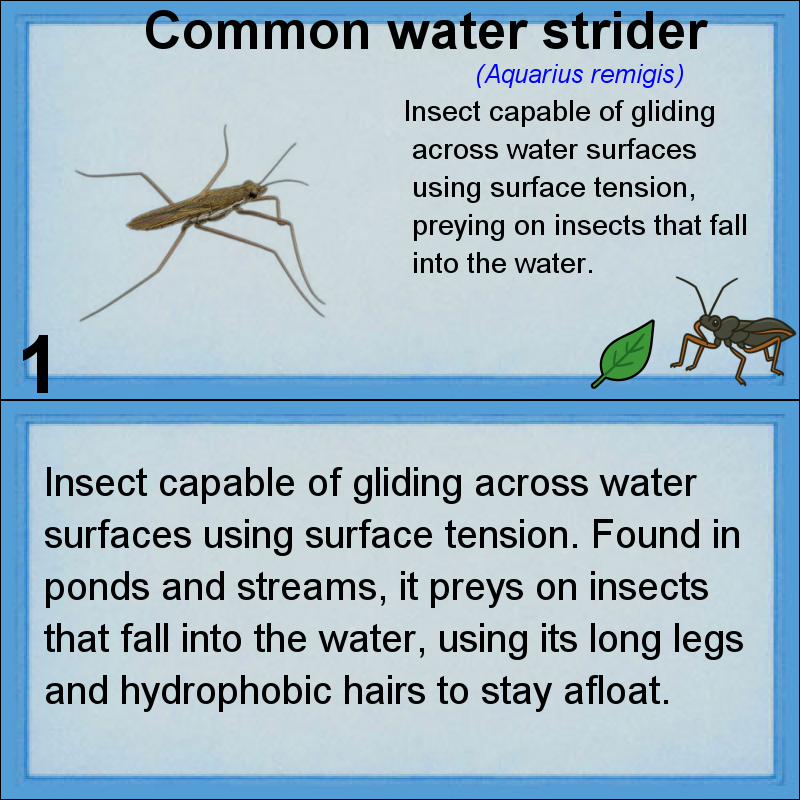 Common water strider

(Aquarius remigis)

Insect capable of gliding across water surfaces using surface tension, preying on insects that fall into the water.

1

Insect capable of gliding across water surfaces using surface tension. Found in ponds and streams, it preys on insects that fall into the water, using its long legs and hydrophobic hairs to stay afloat.